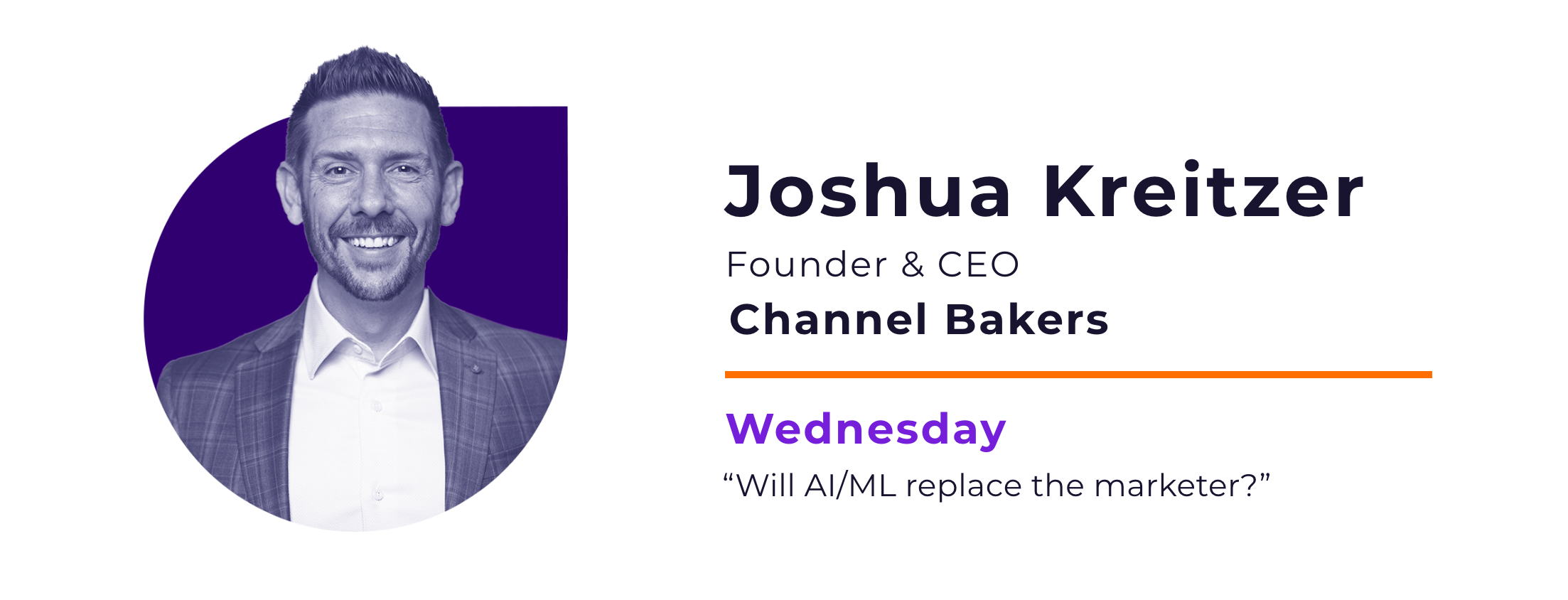 Joshua Kreitzer

Founder & CEO

Channel Bakers

Wednesday

“Will AI/ML replace the marketer?”